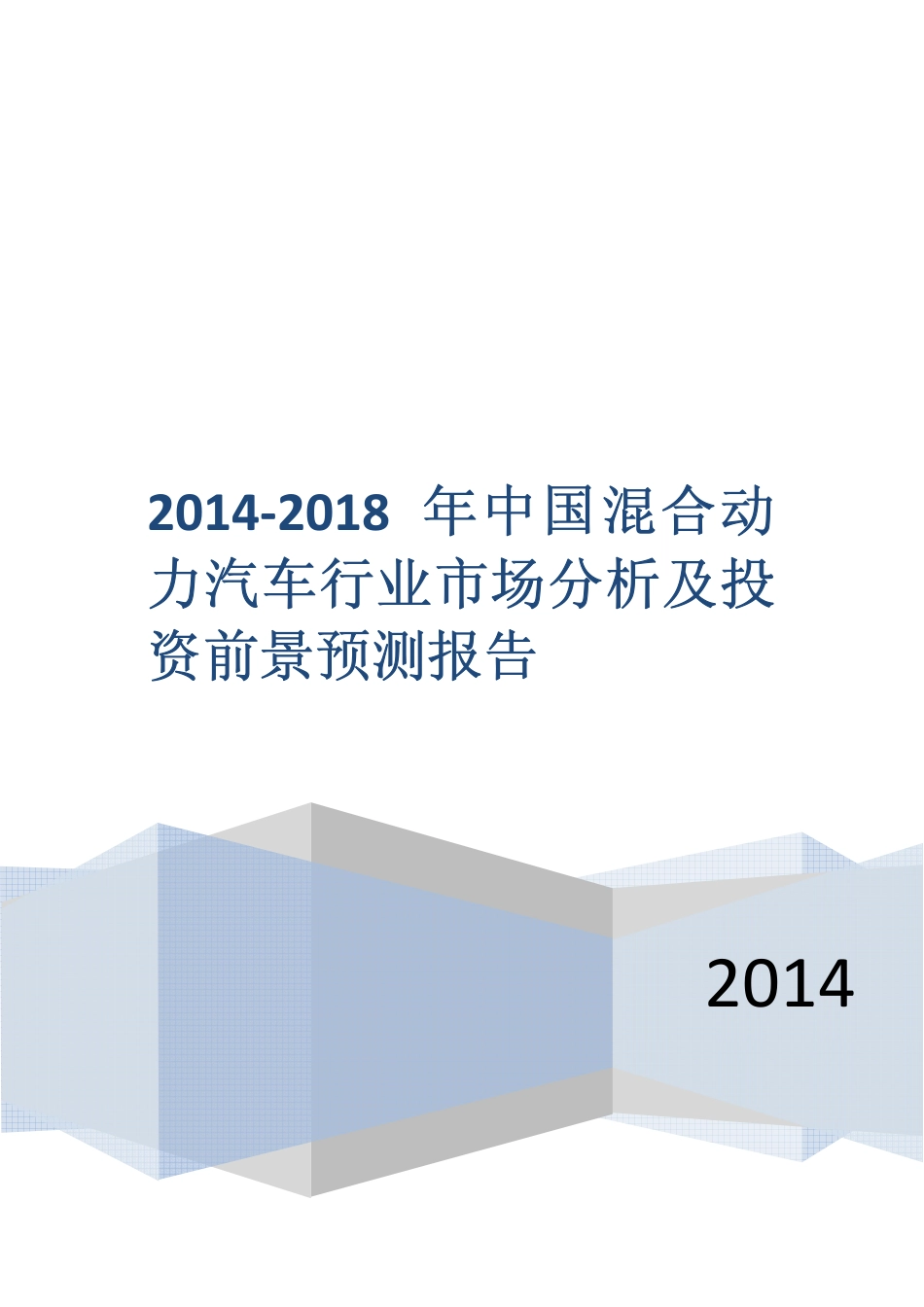 2014-2018 年中国混合动力汽车行业市场分析及投资前景预测报告

2014